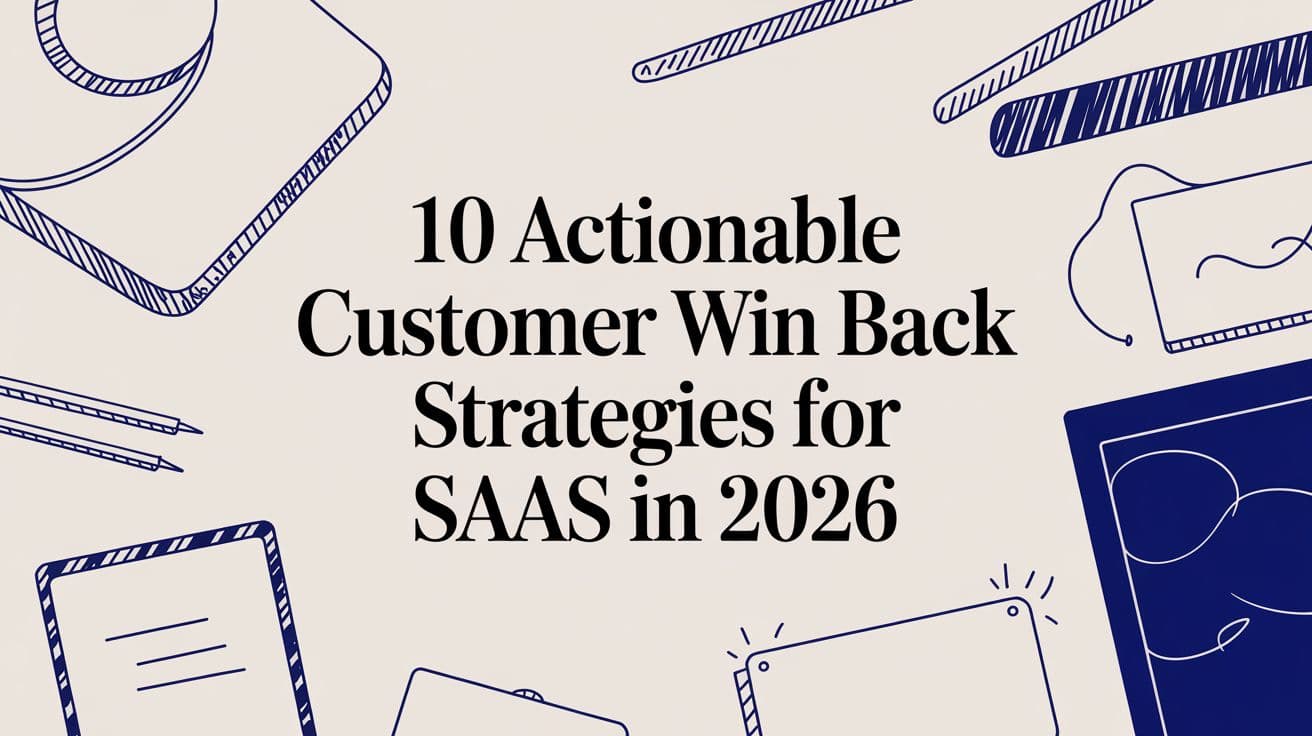 10 Actionable Customer Win Back Strategies for SAAS in 2026